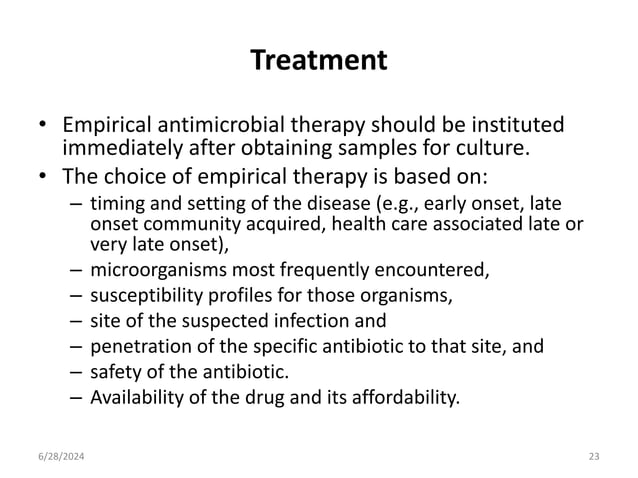 Treatment

• Empirical antimicrobial therapy should be instituted immediately after obtaining samples for culture.
• The choice of empirical therapy is based on:
– timing and setting of the disease (e.g., early onset, late onset community acquired, health care associated late or very late onset),
– microorganisms most frequently encountered,
– susceptibility profiles for those organisms,
– site of the suspected infection and
– penetration of the specific antibiotic to that site, and
– safety of the antibiotic.
– Availability of the drug and its affordability.

6/28/2024

23